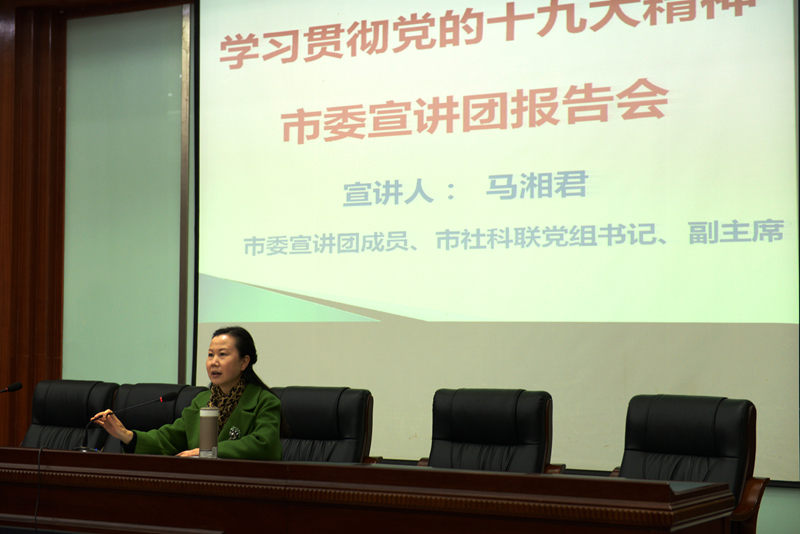 学习贯彻党的十九大精神

市委宣讲团报告会

宣讲人： 马湘君

市委宣讲团成员、市社科联党组书记、副主席